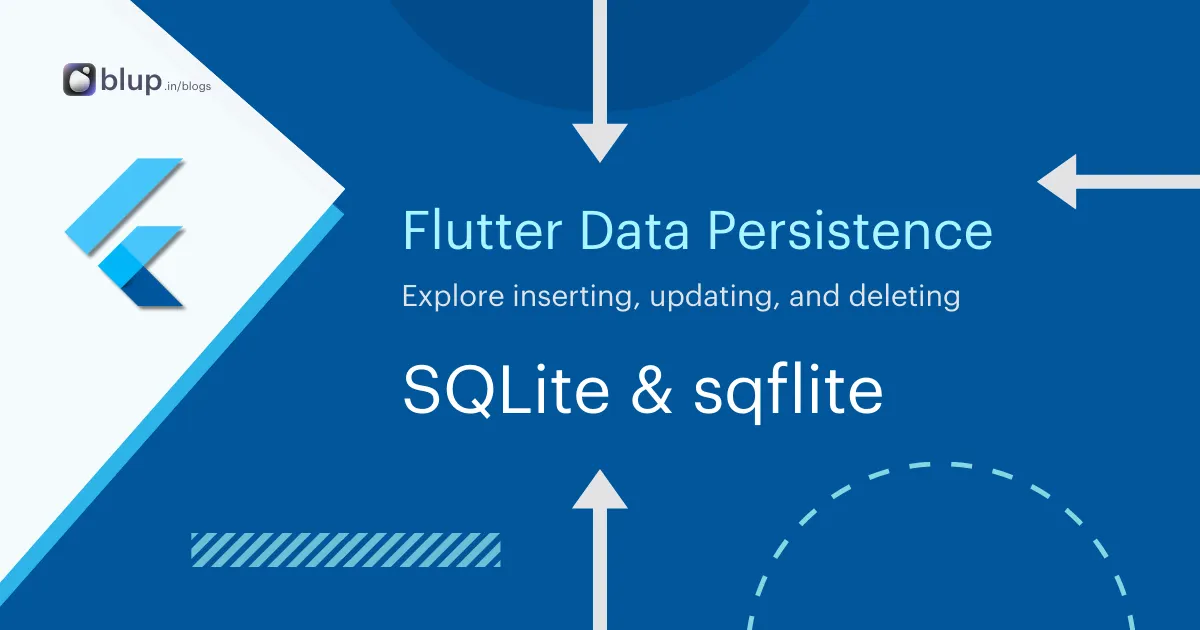 blup.in/blogs

Flutter Data Persistence

Explore inserting, updating, and deleting

SQLite & sqflite